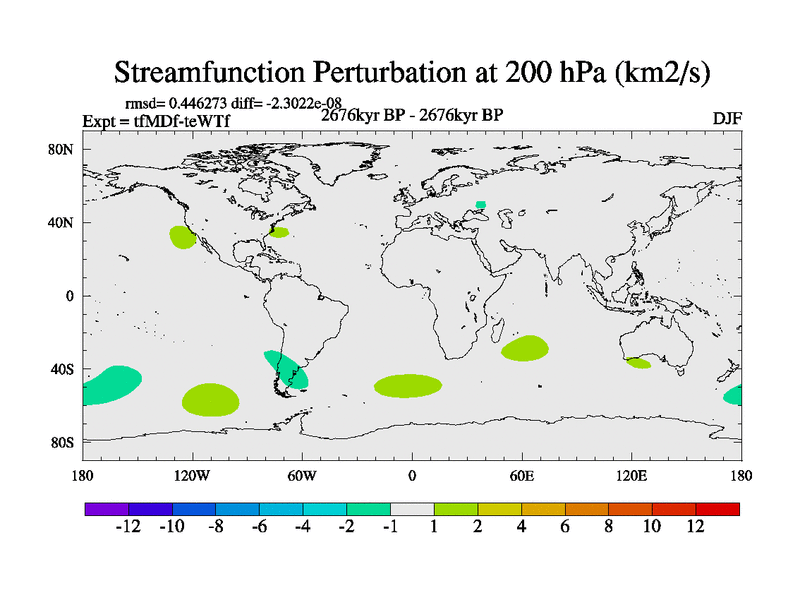 Streamfunction Perturbation at 200 hPa (km2/s)

rmsd= 0.446273 diff= -2.3022e-08
Expt = tfMDf-teWTf
2676kyr BP - 2676kyr BP
DJF

80N
40N
0
40S
80S

180
120W
60W
0
60E
120E
180

-12 -10 -8 -6 -4 -2 -1 1 2 4 6 8 10 12